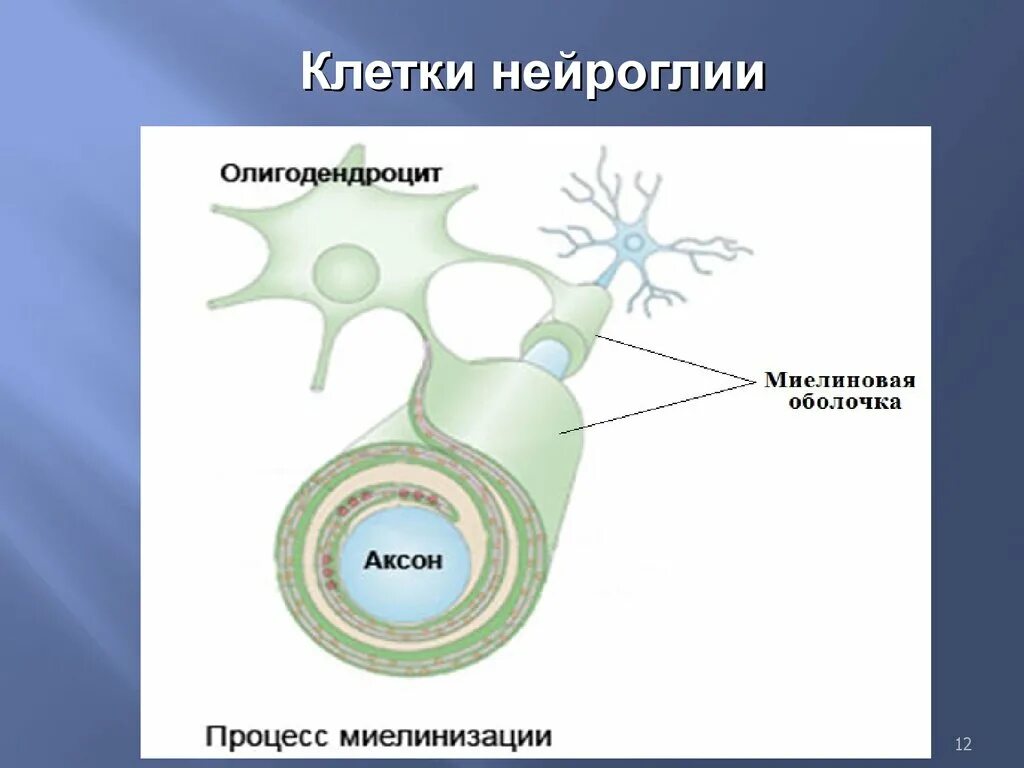 Клетки нейроглии

Олигодендроцит

Миелиновая оболочка

Аксон

Процесс миелинизации

12